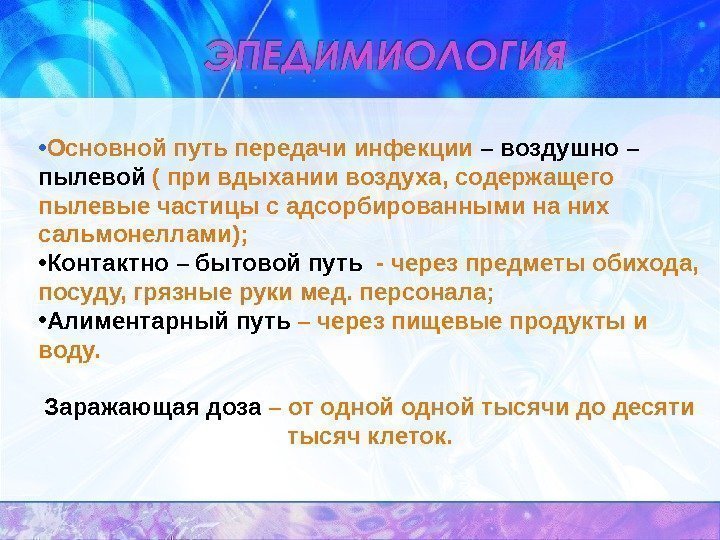 ЭПЕДИМИОЛОГИЯ

•Основной путь передачи инфекции – воздушно – пылевой ( при вдыхании воздуха, содержащего пылевые частицы с адсорбированными на них сальмонеллами);

•Контактно – бытовой путь - через предметы обихода, посуду, грязные руки мед. персонала;

•Алиментарный путь – через пищевые продукты и воду.

Заражающая доза – от одной одной тысячи до десяти тысяч клеток.